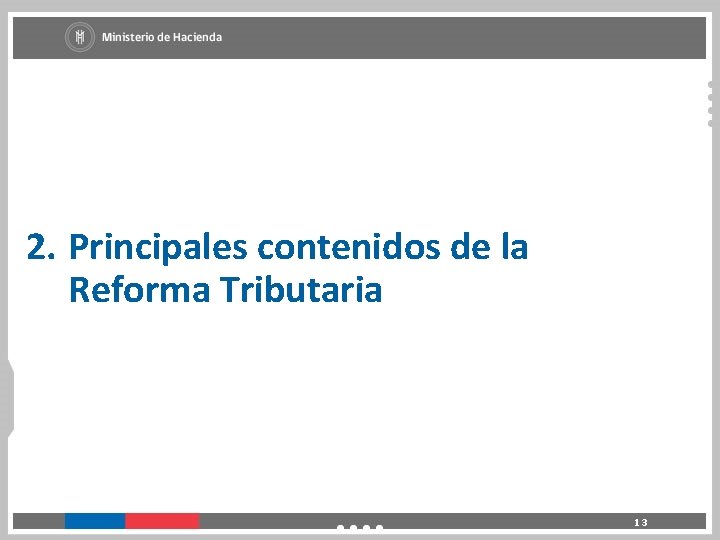 Ministerio de Hacienda

2. Principales contenidos de la Reforma Tributaria

13